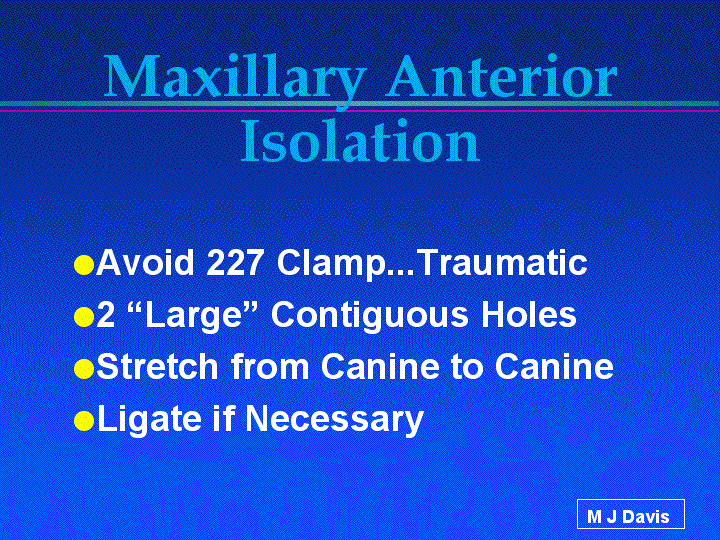 Maxillary Anterior Isolation

• Avoid 227 Clamp...Traumatic
• 2 "Large" Contiguous Holes
• Stretch from Canine to Canine
• Ligate if Necessary

M J Davis